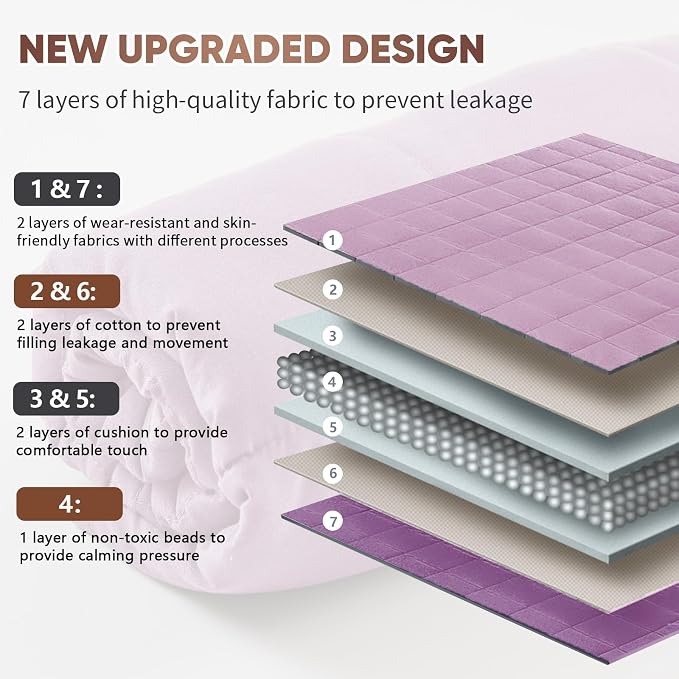 NEW UPGRADED DESIGN

7 layers of high-quality fabric to prevent leakage

1 & 7 :

2 layers of wear-resistant and skin-friendly fabrics with different processes

2 & 6:

2 layers of cotton to prevent filling leakage and movement

3 & 5:

2 layers of cushion to provide comfortable touch

4:

1 layer of non-toxic beads to provide calming pressure

1
2
3
4
5
6
7